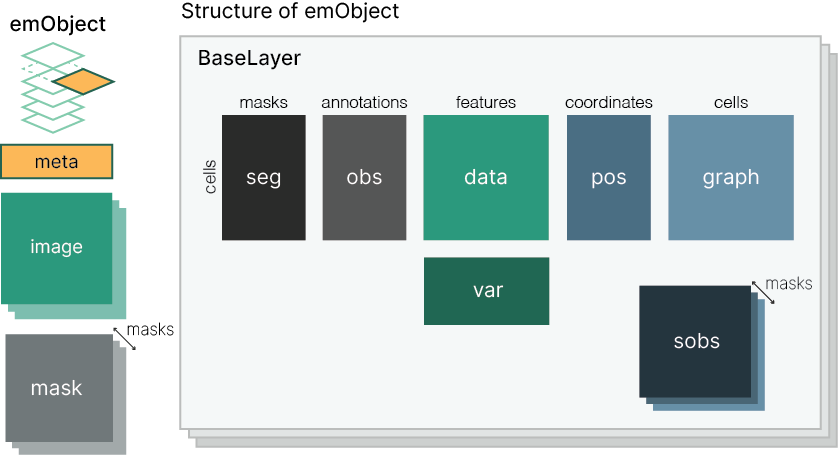 emObject

meta

image

masks

mask

Structure of emObject

BaseLayer

masks

annotations

features

coordinates

cells

cells

seg

obs

data

pos

graph

var

masks

sobs